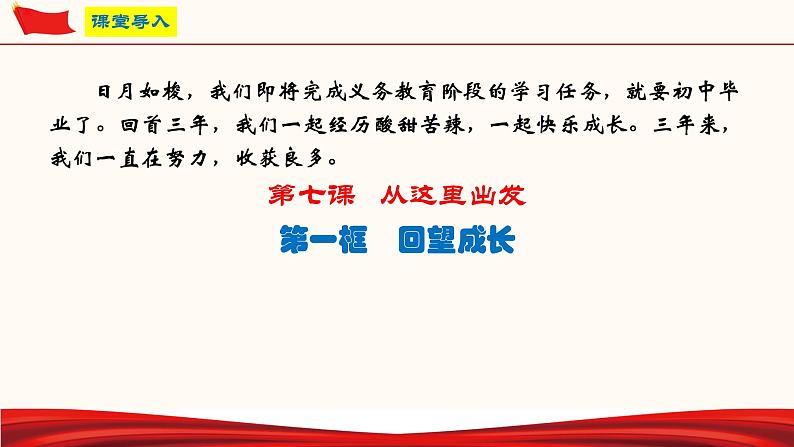 课堂导入

日月如梭，我们即将完成义务教育阶段的学习任务，就要初中毕业了。回首三年，我们一起经历酸甜苦辣，一起快乐成长。三年来，我们一直在努力，收获良多。

第七课 从这里出发

第一框 回望成长